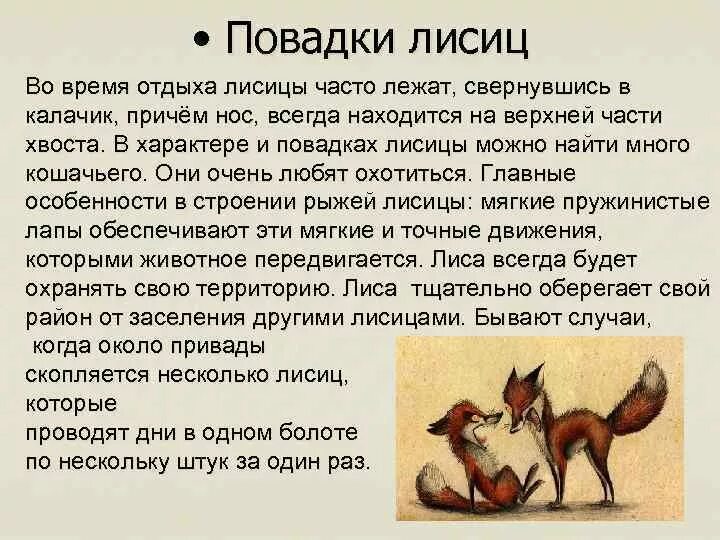 • Повадки лисиц

Во время отдыха лисицы часто лежат, свернувшись в калачик, причём нос, всегда находится на верхней части хвоста. В характере и повадках лисицы можно найти много кошачьего. Они очень любят охотиться. Главные особенности в строении рыжей лисицы: мягкие пружинистые лапы обеспечивают эти мягкие и точные движения, которыми животное передвигается. Лиса всегда будет охранять свою территорию. Лиса тщательно оберегает свой район от заселения другими лисицами. Бывают случаи, когда около привады скопляется несколько лисиц, которые проводят дни в одном болоте по нескольку штук за один раз.